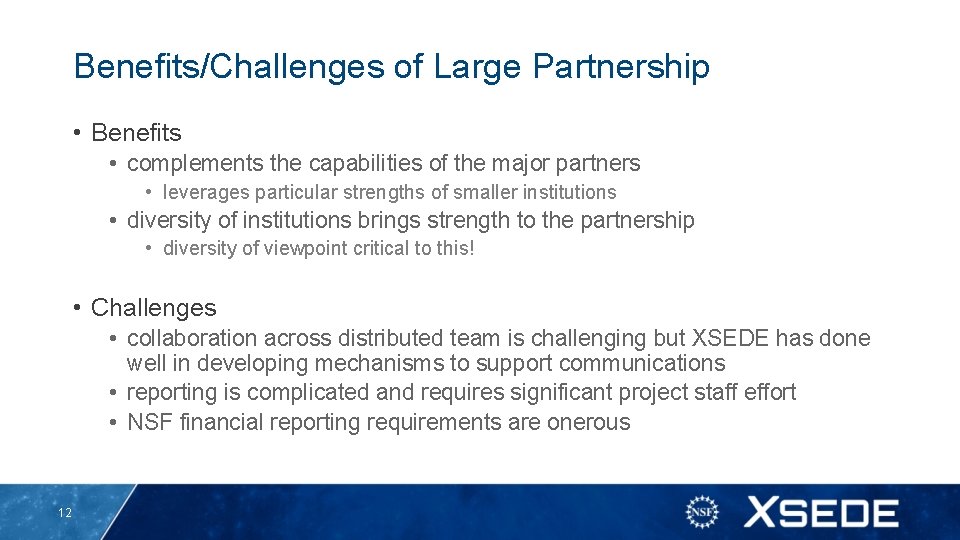 Benefits/Challenges of Large Partnership

• Benefits
• complements the capabilities of the major partners
• leverages particular strengths of smaller institutions
• diversity of institutions brings strength to the partnership
• diversity of viewpoint critical to this!

• Challenges
• collaboration across distributed team is challenging but XSEDE has done well in developing mechanisms to support communications
• reporting is complicated and requires significant project staff effort
• NSF financial reporting requirements are onerous

12

NSF

XSEDE